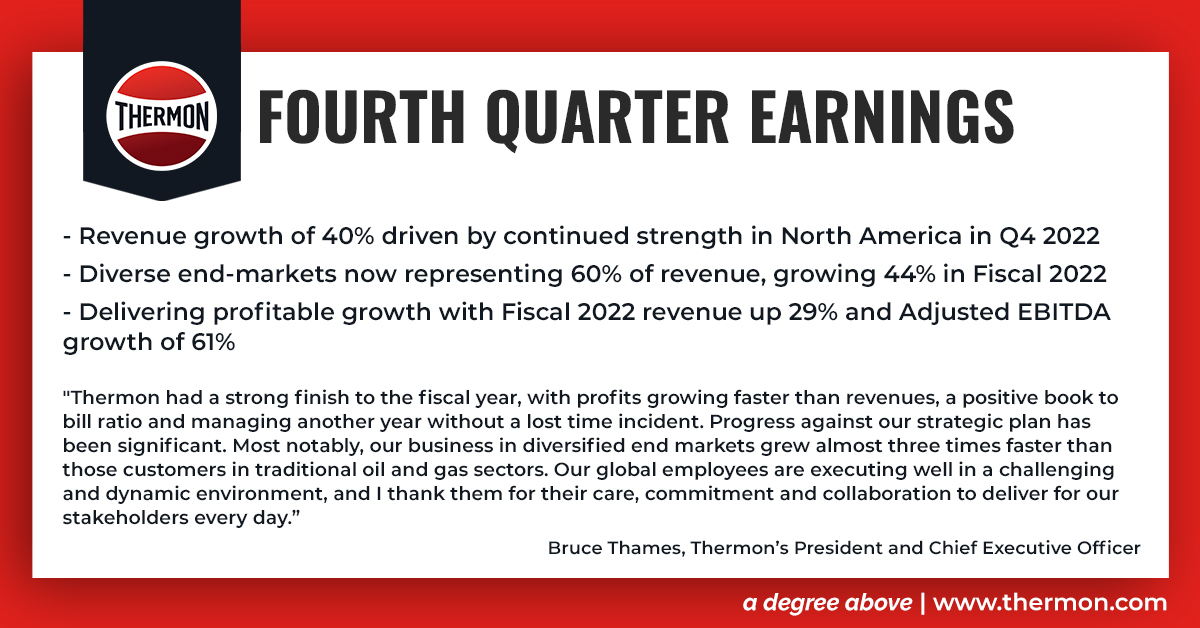 THERMON

FOURTH QUARTER EARNINGS

- Revenue growth of 40% driven by continued strength in North America in Q4 2022

- Diverse end-markets now representing 60% of revenue, growing 44% in Fiscal 2022

- Delivering profitable growth with Fiscal 2022 revenue up 29% and Adjusted EBITDA growth of 61%

"Thermon had a strong finish to the fiscal year, with profits growing faster than revenues, a positive book to bill ratio and managing another year without a lost time incident. Progress against our strategic plan has been significant. Most notably, our business in diversified end markets grew almost three times faster than those customers in traditional oil and gas sectors. Our global employees are executing well in a challenging and dynamic environment, and I thank them for their care, commitment and collaboration to deliver for our stakeholders every day."

Bruce Thames, Thermon's President and Chief Executive Officer

a degree above | www.thermon.com